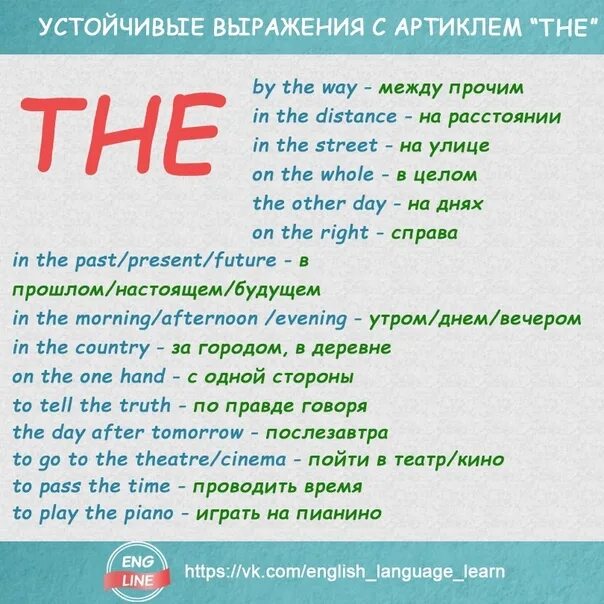 УСТОЙЧИВЫЕ ВЫРАЖЕНИЯ С АРТИКЛЕМ "THE"

THE

by the way - между прочим
in the distance - на расстоянии
in the street - на улице
on the whole - в целом
the other day - на днях
on the right - справа
in the past/present/future - в прошлом/настоящем/будущем
in the morning/afternoon /evening - утром/днем/вечером
in the country - за городом, в деревне
on the one hand - с одной стороны
to tell the truth - по правде говоря
the day after tomorrow - послезавтра
to go to the theatre/cinema - пойти в театр/кино
to pass the time - проводить время
to play the piano - играть на пианино

ENG LINE
https://vk.com/english_language_learn